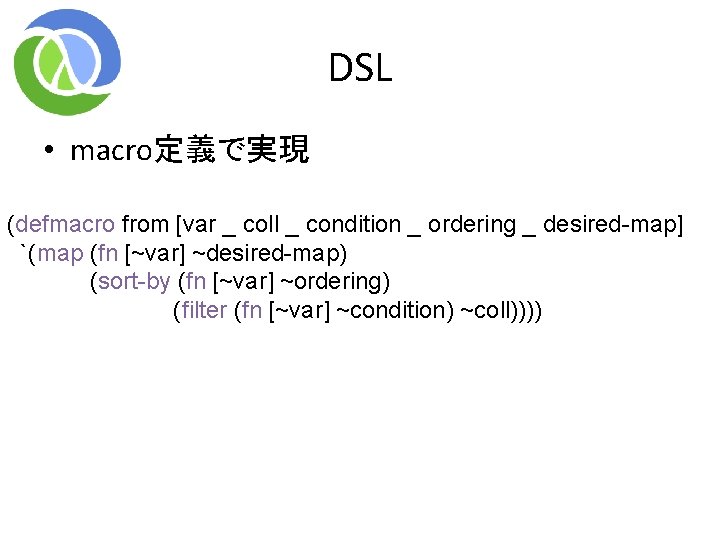 DSL

• macro定義で実現

(defmacro from [var _ coll _ condition _ ordering _ desired-map]
`(map (fn [~var] ~desired-map)
(sort-by (fn [~var] ~ordering)
(filter (fn [~var] ~condition) ~coll))))